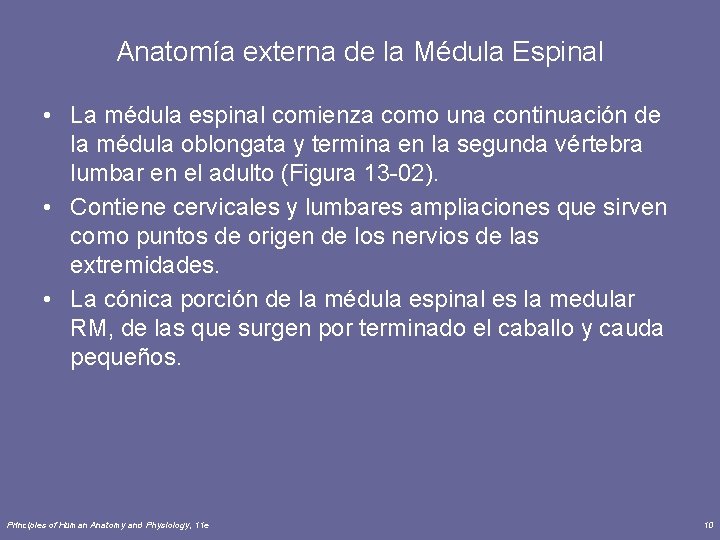 Anatomía externa de la Médula Espinal

• La médula espinal comienza como una continuación de la médula oblongata y termina en la segunda vértebra lumbar en el adulto (Figura 13-02).
• Contiene cervicales y lumbares ampliaciones que sirven como puntos de origen de los nervios de las extremidades.
• La cónica porción de la médula espinal es la medular RM, de las que surgen por terminado el caballo y cauda pequeños.

Principles of Human Anatomy and Physiology, 11e

10